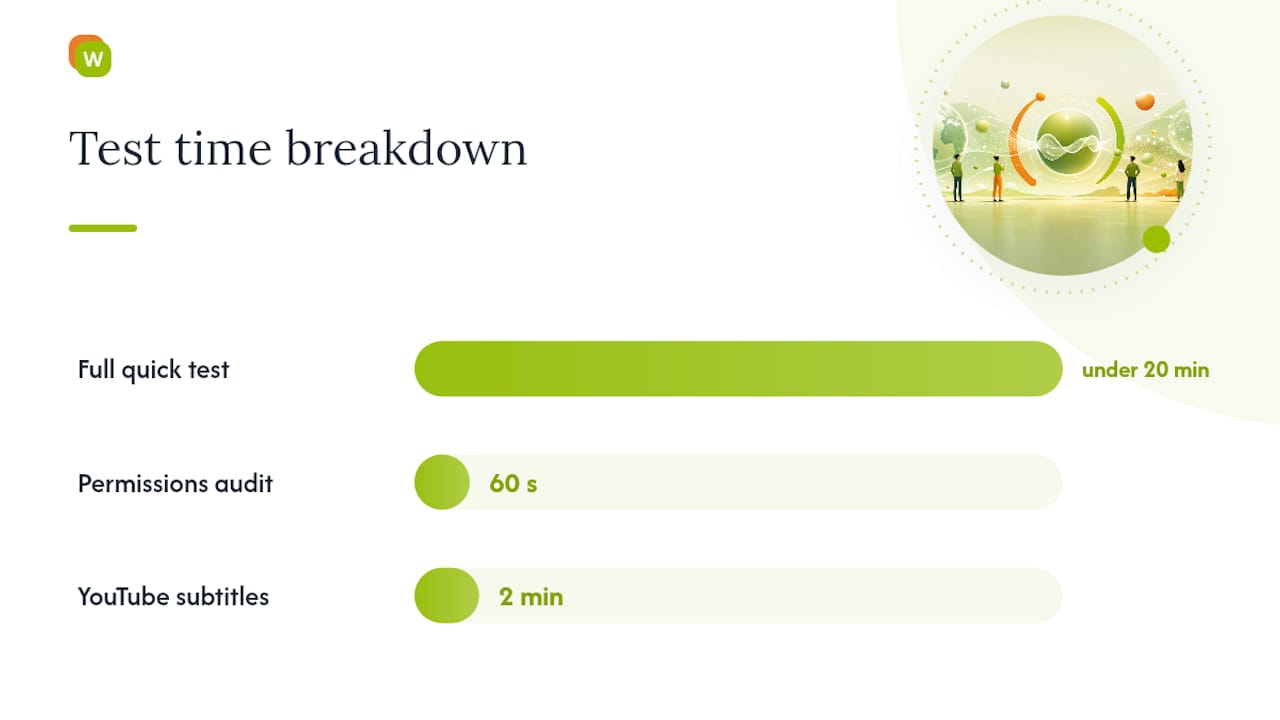 W

Test time breakdown

Full quick test under 20 min

Permissions audit 60 s

YouTube subtitles 2 min